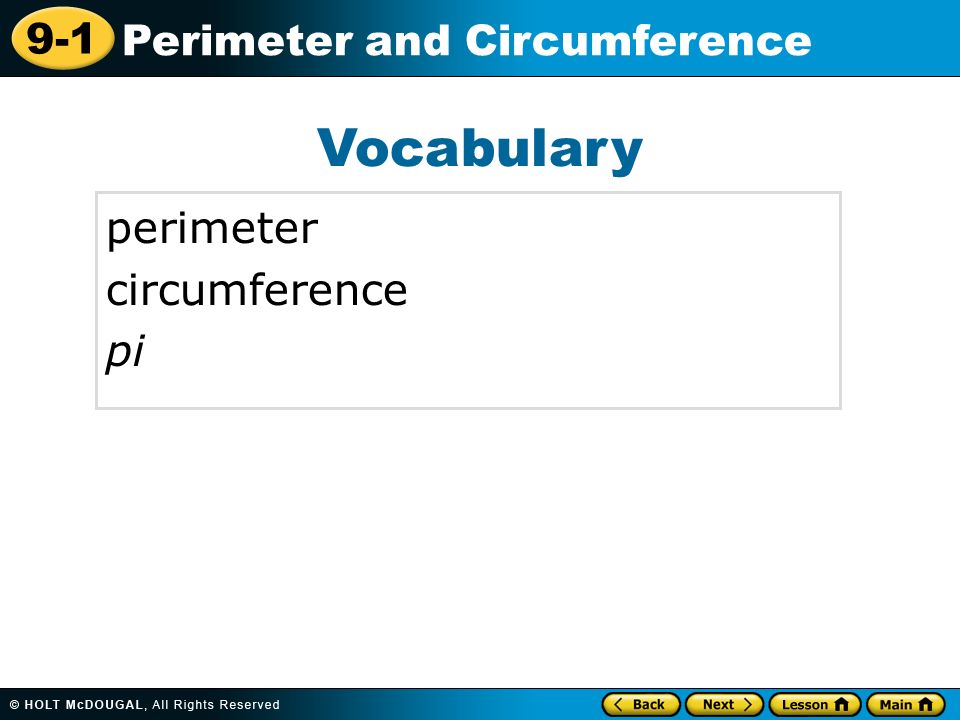 9-1 Perimeter and Circumference

Vocabulary

perimeter
circumference
pi

© HOLT McDOUGAL, All Rights Reserved

Back Next Lesson Main